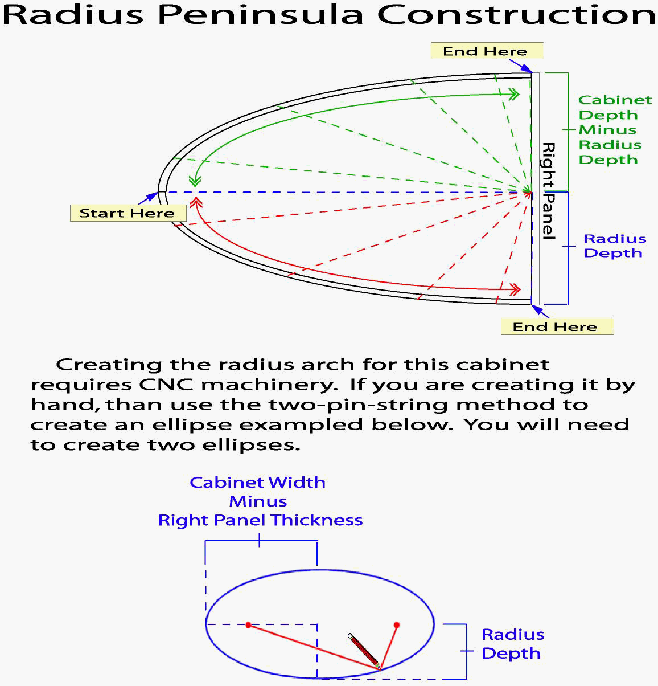 Radius Peninsula Construction

End Here

Cabinet Depth Minus Radius Depth

Right Panel

Start Here

Radius Depth

End Here

Creating the radius arch for this cabinet requires CNC machinery. If you are creating it by hand, than use the two-pin-string method to create an ellipse exampled below. You will need to create two ellipses.

Cabinet Width Minus Right Panel Thickness

Radius Depth